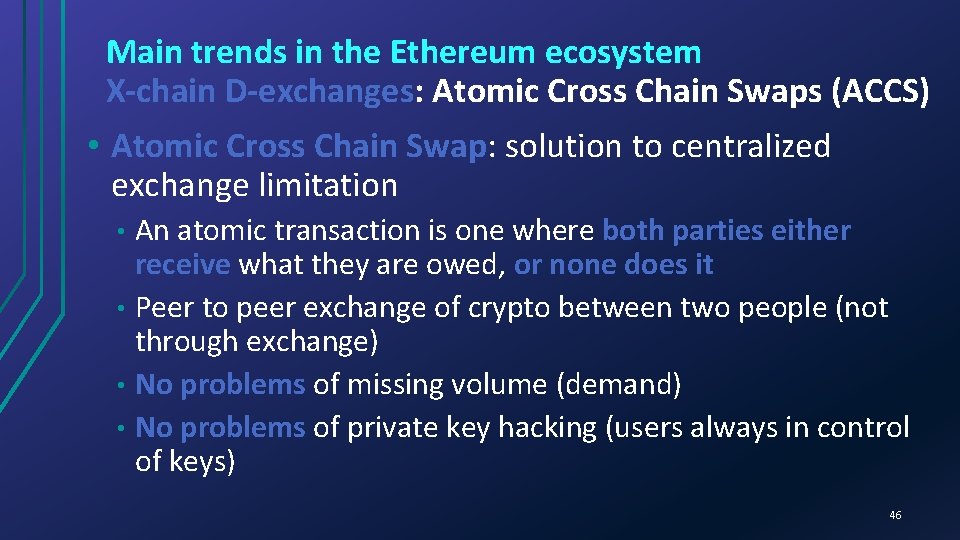 Main trends in the Ethereum ecosystem
X-chain D-exchanges: Atomic Cross Chain Swaps (ACCS)

• Atomic Cross Chain Swap: solution to centralized exchange limitation

• An atomic transaction is one where both parties either receive what they are owed, or none does it
• Peer to peer exchange of crypto between two people (not through exchange)
• No problems of missing volume (demand)
• No problems of private key hacking (users always in control of keys)

46